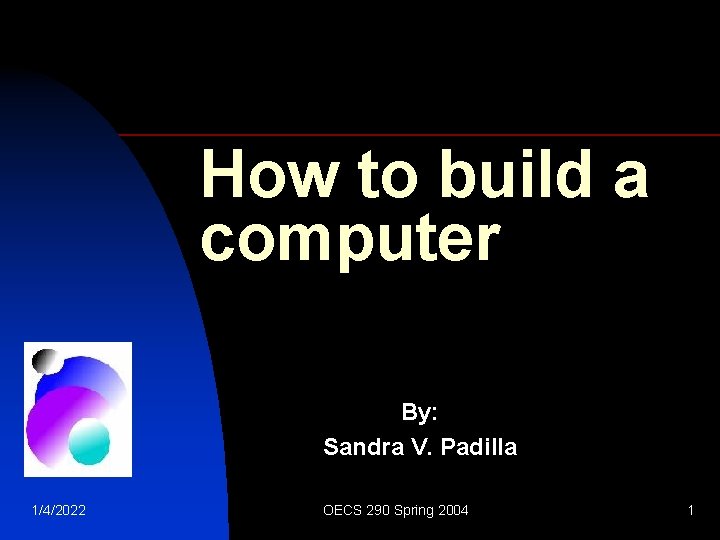 How to build a computer

By:
Sandra V. Padilla

1/4/2022

OECS 290 Spring 2004

1